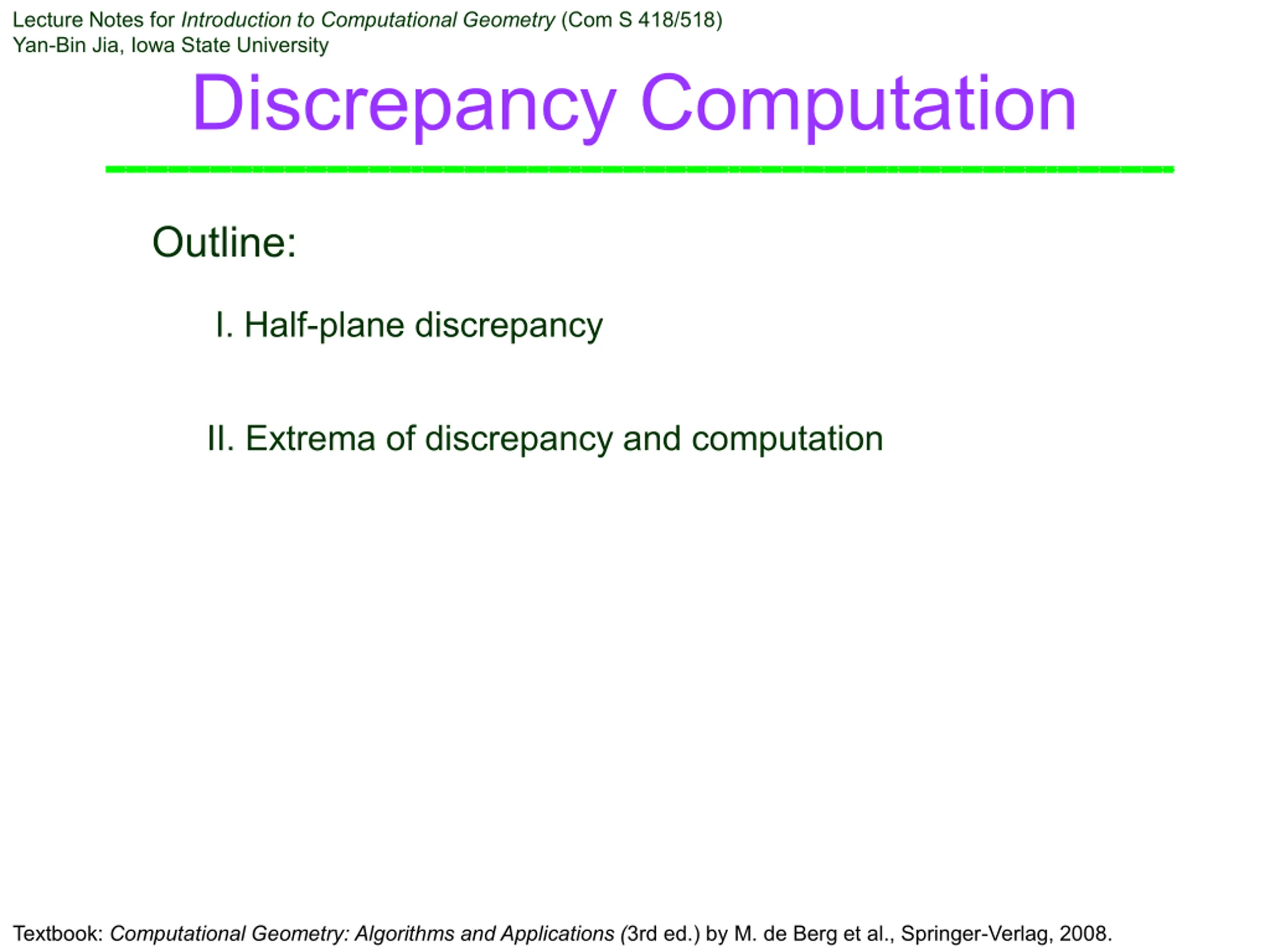 Lecture Notes for Introduction to Computational Geometry (Com S 418/518)
Yan-Bin Jia, Iowa State University

Discrepancy Computation

Outline:

I. Half-plane discrepancy

II. Extrema of discrepancy and computation

Textbook: Computational Geometry: Algorithms and Applications (3rd ed.) by M. de Berg et al., Springer-Verlag, 2008.